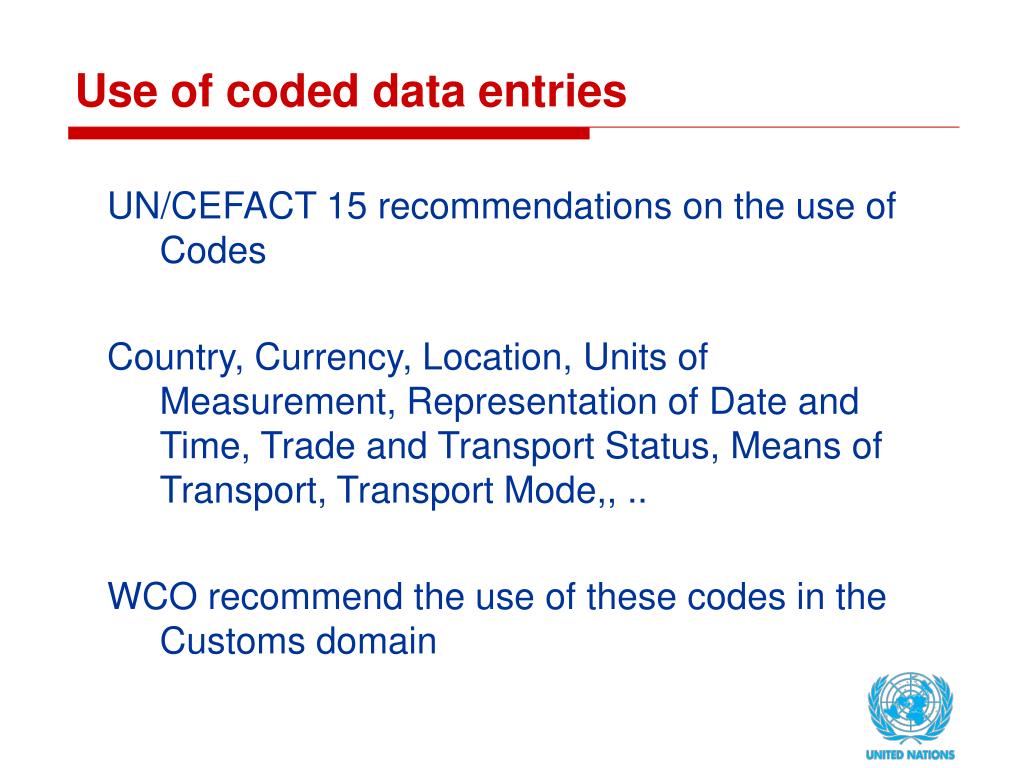 Use of coded data entries

UN/CEFACT 15 recommendations on the use of Codes

Country, Currency, Location, Units of Measurement, Representation of Date and Time, Trade and Transport Status, Means of Transport, Transport Mode,, ..

WCO recommend the use of these codes in the Customs domain

UNITED NATIONS